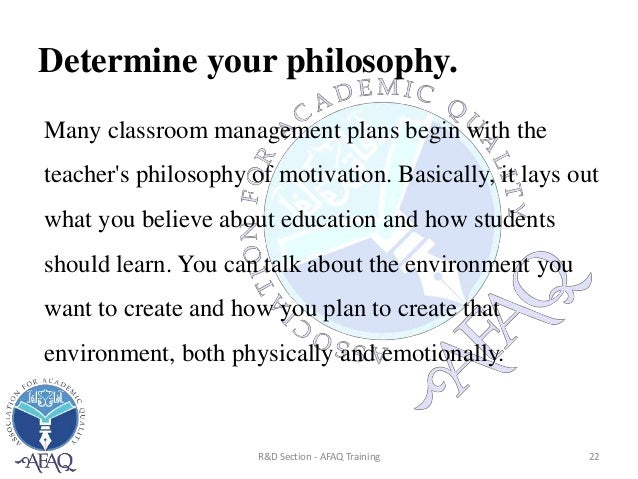 Determine your philosophy.

Many classroom management plans begin with the teacher's philosophy of motivation. Basically, it lays out what you believe about education and how students should learn. You can talk about the environment you want to create and how you plan to create that environment, both physically and emotionally.

ASSOCIATION FOR ACADEMIC QUALITY

AFAQ

ASSOCIATION FOR ACADEMIC QUALITY

AFAQ

R&D Section - AFAQ Training

22